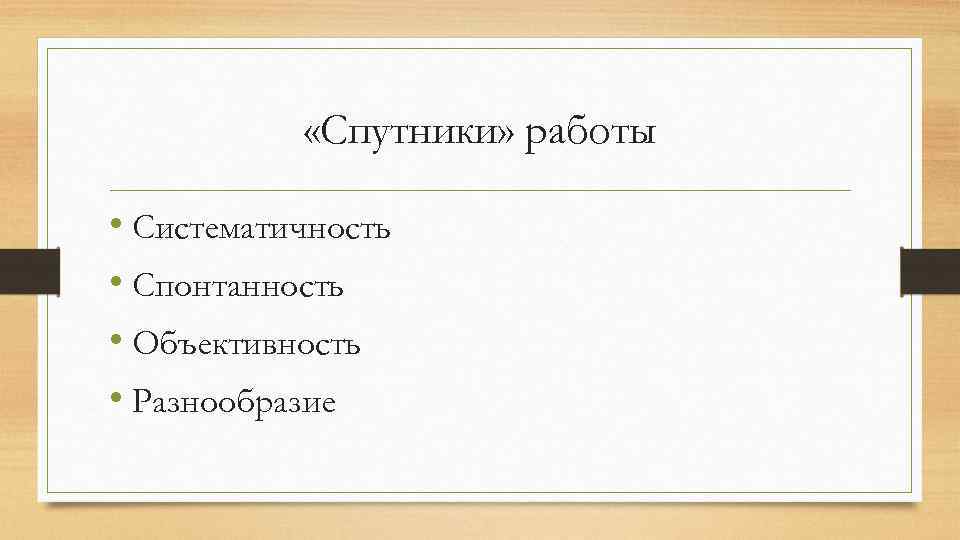 «Спутники» работы

• Систематичность
• Спонтанность
• Объективность
• Разнообразие